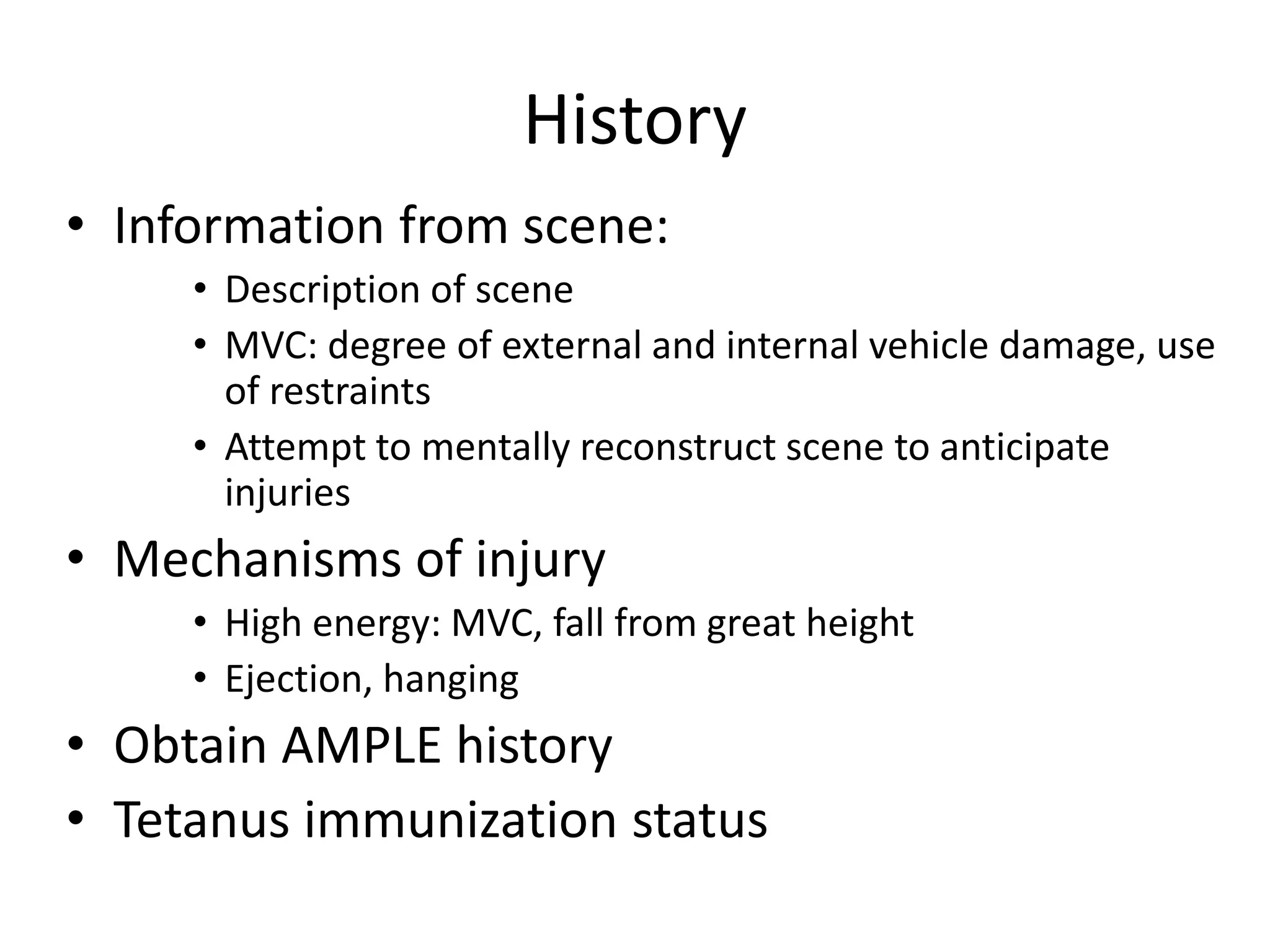 History

• Information from scene:
  • Description of scene
  • MVC: degree of external and internal vehicle damage, use of restraints
  • Attempt to mentally reconstruct scene to anticipate injuries
• Mechanisms of injury
  • High energy: MVC, fall from great height
  • Ejection, hanging
• Obtain AMPLE history
• Tetanus immunization status